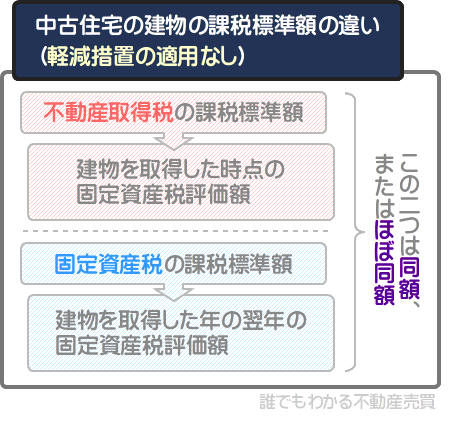 中古住宅の建物の課税標準額の違い
(軽減措置の適用なし)

不動産取得税の課税標準額

建物を取得した時点の固定資産税評価額

固定資産税の課税標準額

建物を取得した年の翌年の固定資産税評価額

この二つは同額、またはほぼ同額

誰でもわかる不動産売買